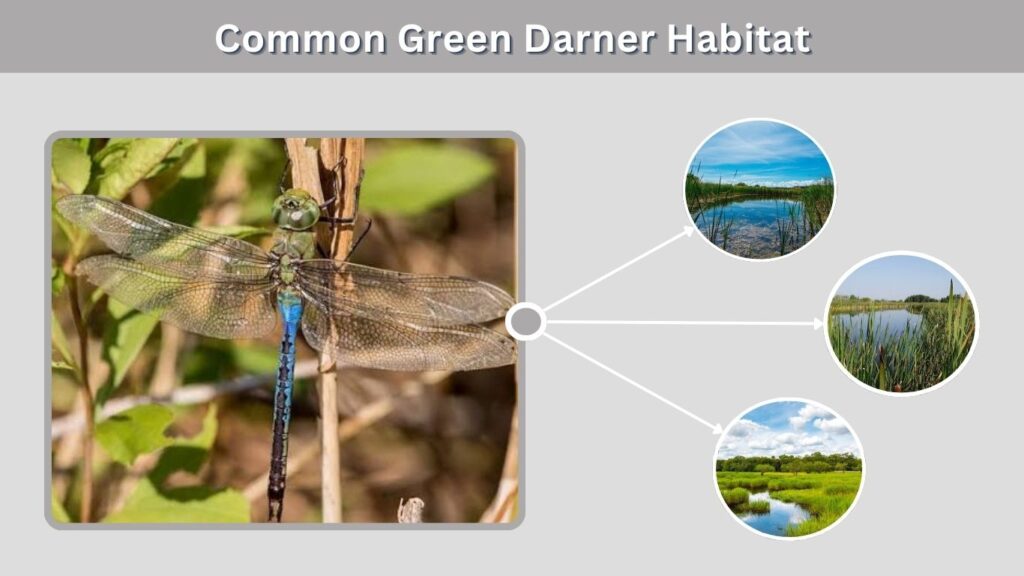 Common Green Darner Habitat